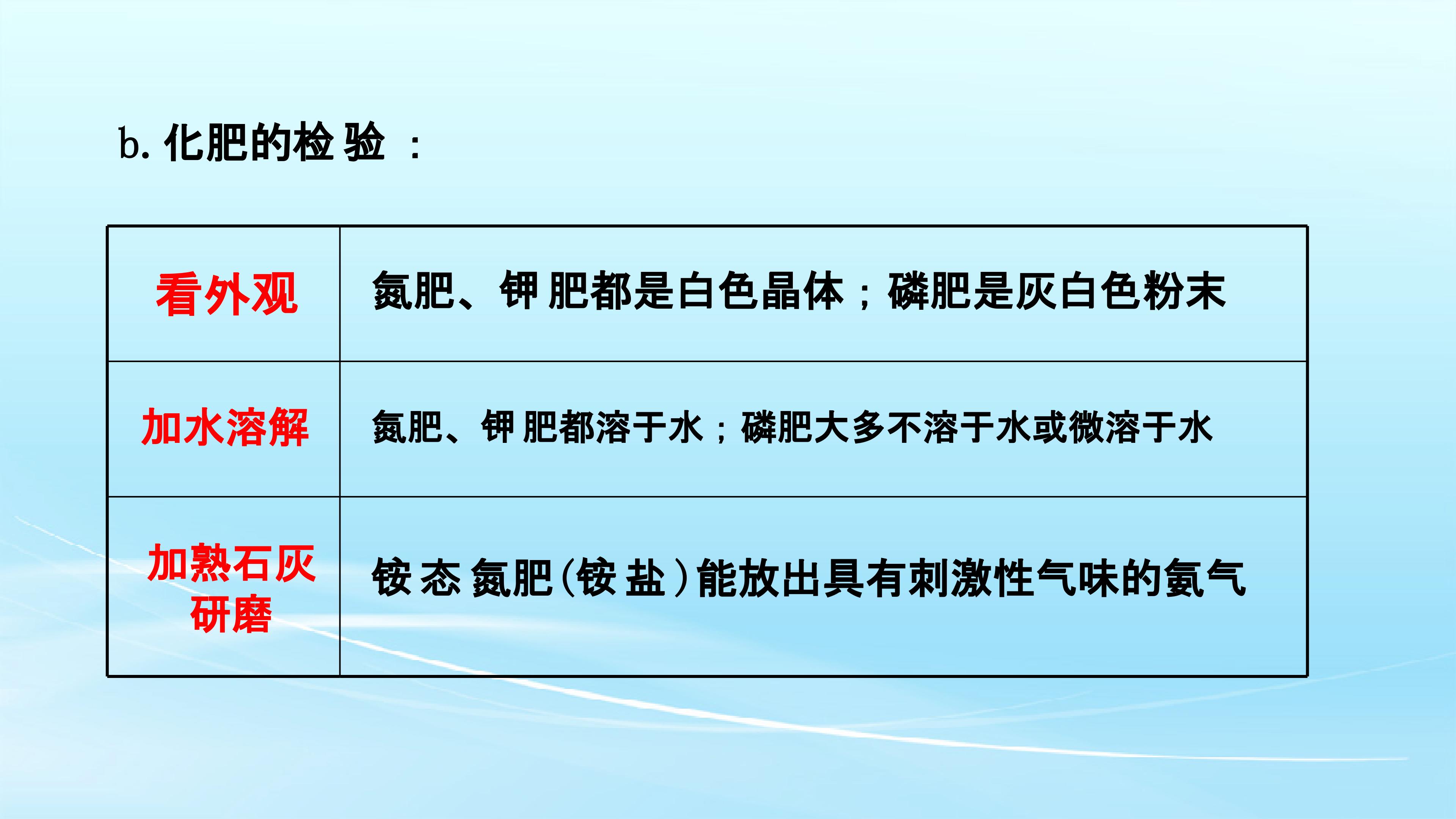 b.化肥的检验：

| 看外观 | 氮肥、钾肥都是白色晶体；磷肥是灰白色粉末 |
|---|---|
| 加水溶解 | 氮肥、钾肥都溶于水；磷肥大多不溶于水或微溶于水 |
| 加熟石灰研磨 | 铵态氮肥(铵盐)能放出具有刺激性气味的氨气 |